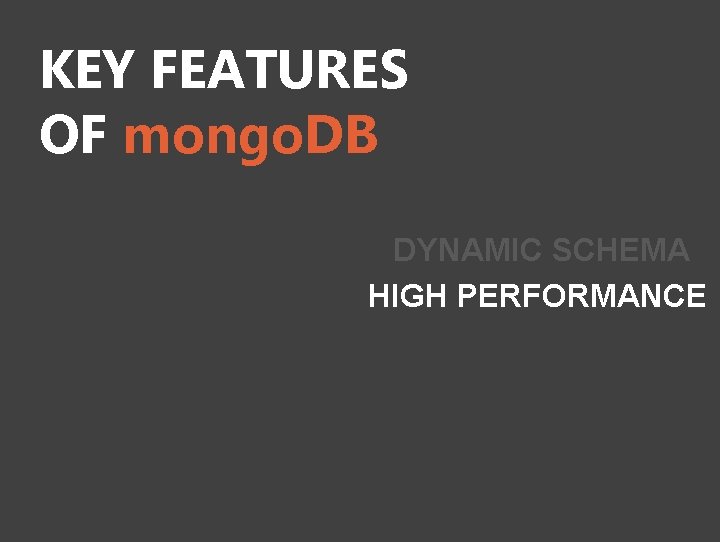 KEY FEATURES
OF mongoDB

DYNAMIC SCHEMA
HIGH PERFORMANCE